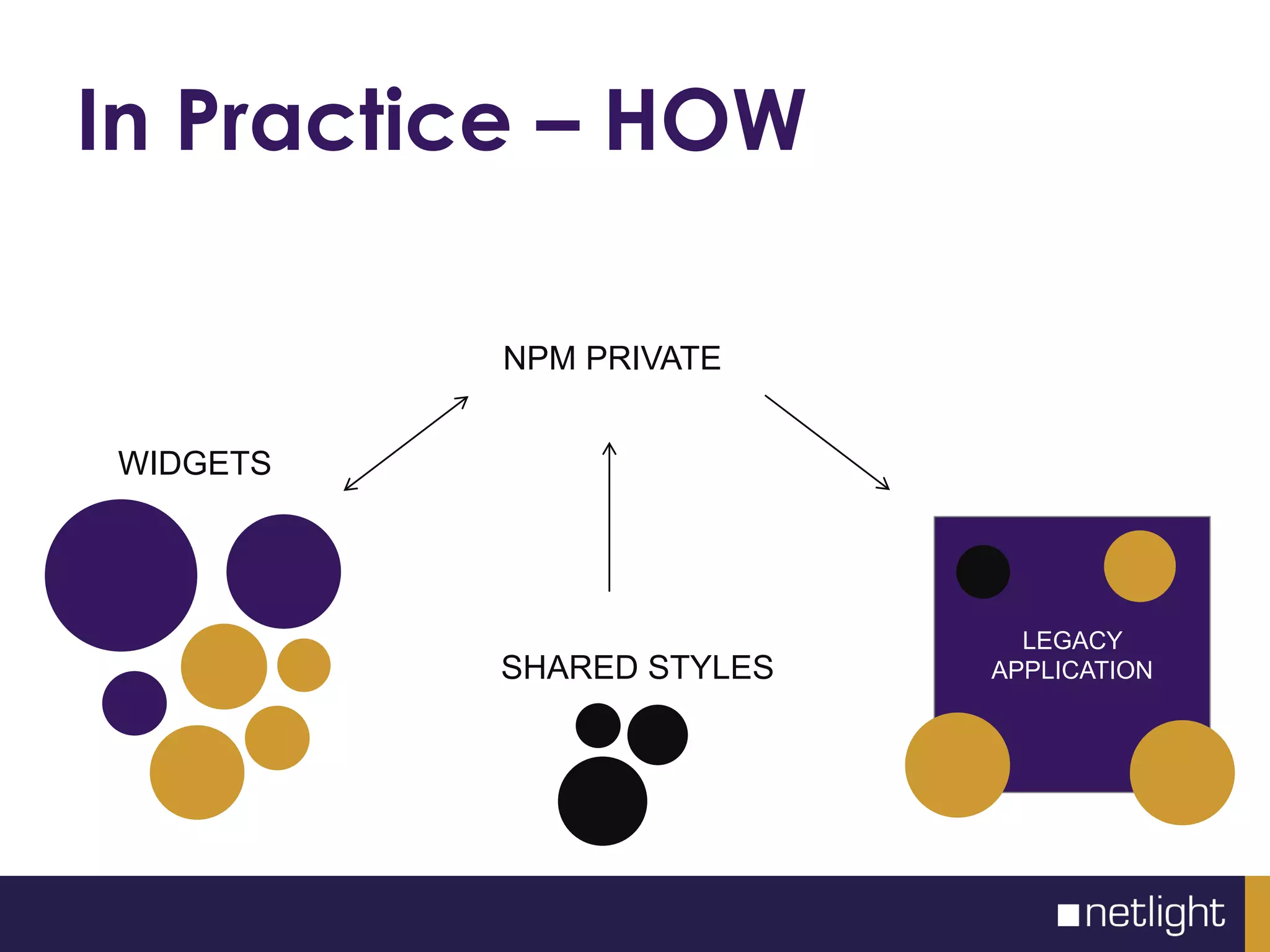 In Practice – HOW

NPM PRIVATE

WIDGETS

SHARED STYLES

LEGACY APPLICATION

netlight